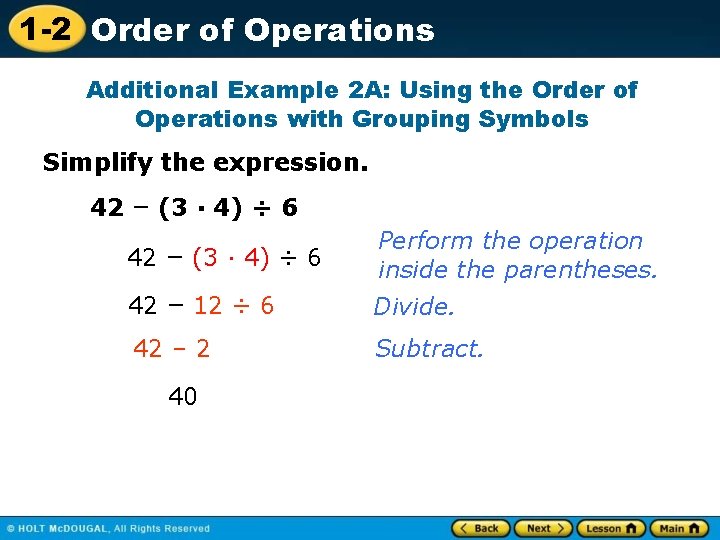 1-2 Order of Operations

Additional Example 2A: Using the Order of Operations with Grouping Symbols

Simplify the expression.

$42 - (3 \cdot 4) \div 6$

$42 - (3 \cdot 4) \div 6$ Perform the operation inside the parentheses.

$42 - 12 \div 6$ Divide.

$42 - 2$ Subtract.

$40$

© HOLT McDOUGAL, All Rights Reserved

Back Next Lesson Main